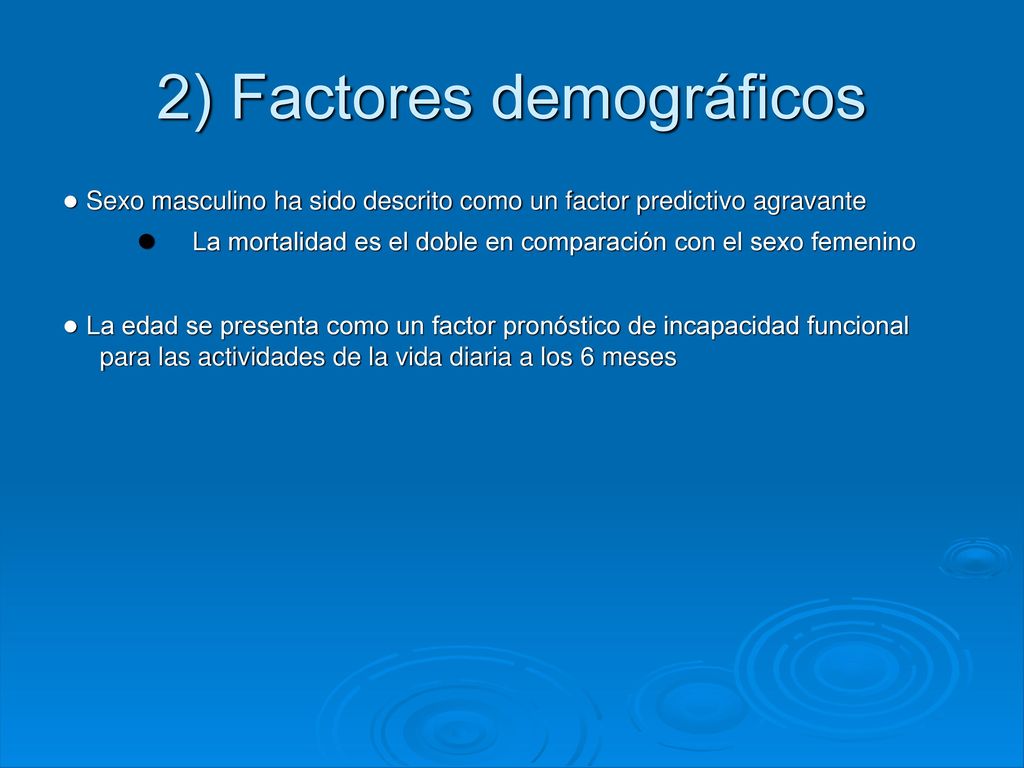 2) Factores demográficos

● Sexo masculino ha sido descrito como un factor predictivo agravante

● La mortalidad es el doble en comparación con el sexo femenino

● La edad se presenta como un factor pronóstico de incapacidad funcional para las actividades de la vida diaria a los 6 meses